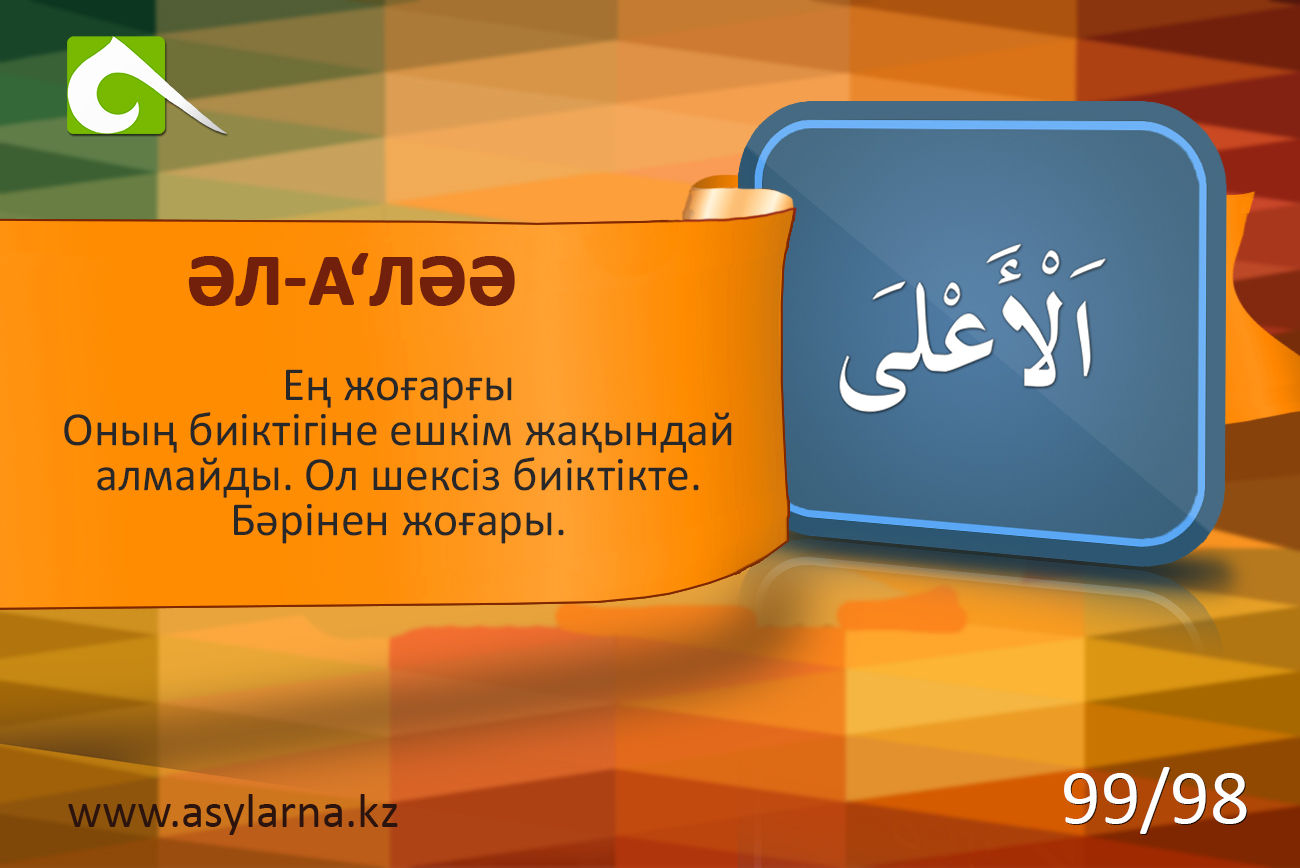 ӘЛ-А‘ЛӘӘ

Ең жоғарғы
Оның биіктігіне ешкім жақындай алмайды. Ол шексіз биіктікте. Бәрінен жоғары.

اَلْأَعْلَى

www.asylarna.kz

99/98